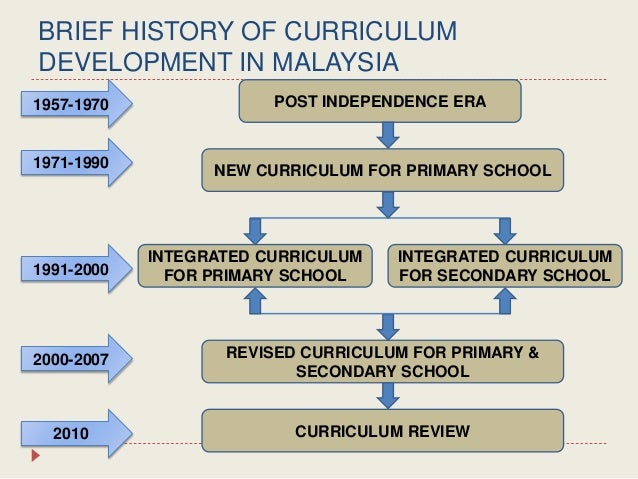 BRIEF HISTORY OF CURRICULUM DEVELOPMENT IN MALAYSIA

1957-1970
POST INDEPENDENCE ERA

1971-1990
NEW CURRICULUM FOR PRIMARY SCHOOL

1991-2000
INTEGRATED CURRICULUM FOR PRIMARY SCHOOL
INTEGRATED CURRICULUM FOR SECONDARY SCHOOL

2000-2007
REVISED CURRICULUM FOR PRIMARY & SECONDARY SCHOOL

2010
CURRICULUM REVIEW